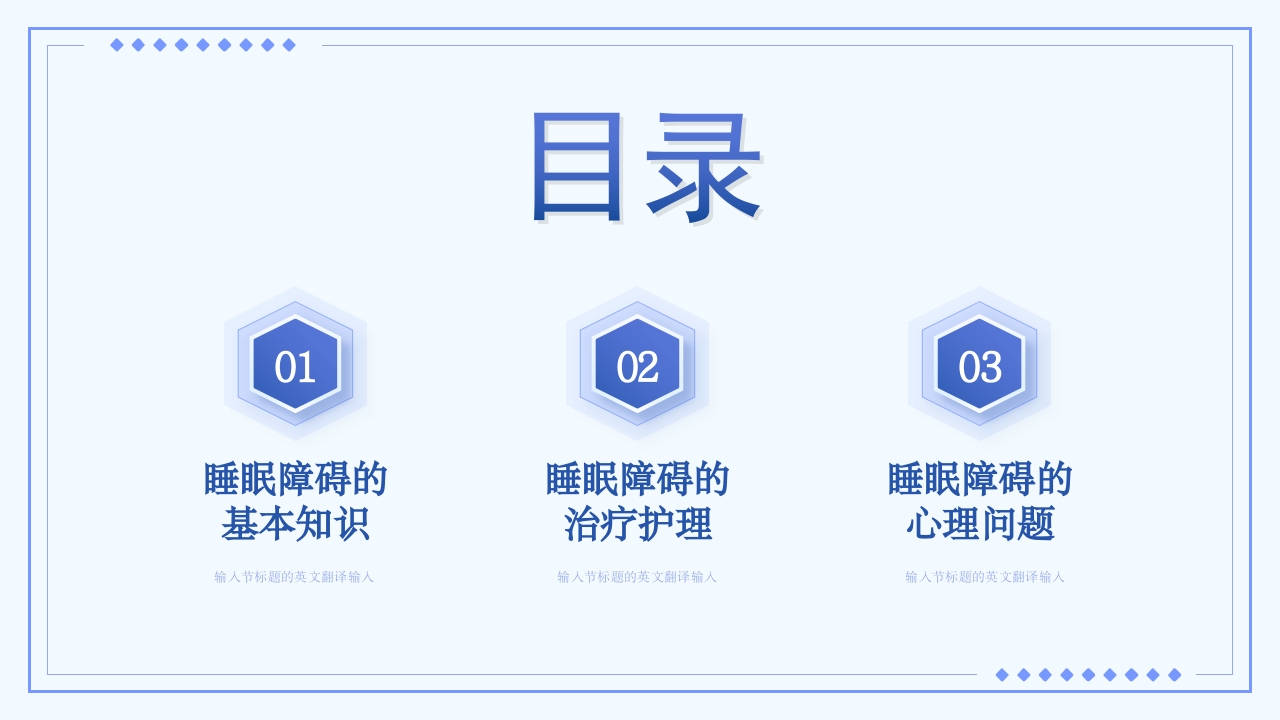 目录

01

睡眠障碍的基本知识

输入节标题的英文翻译输入

02

睡眠障碍的治疗护理

输入节标题的英文翻译输入

03

睡眠障碍的心理问题

输入节标题的英文翻译输入